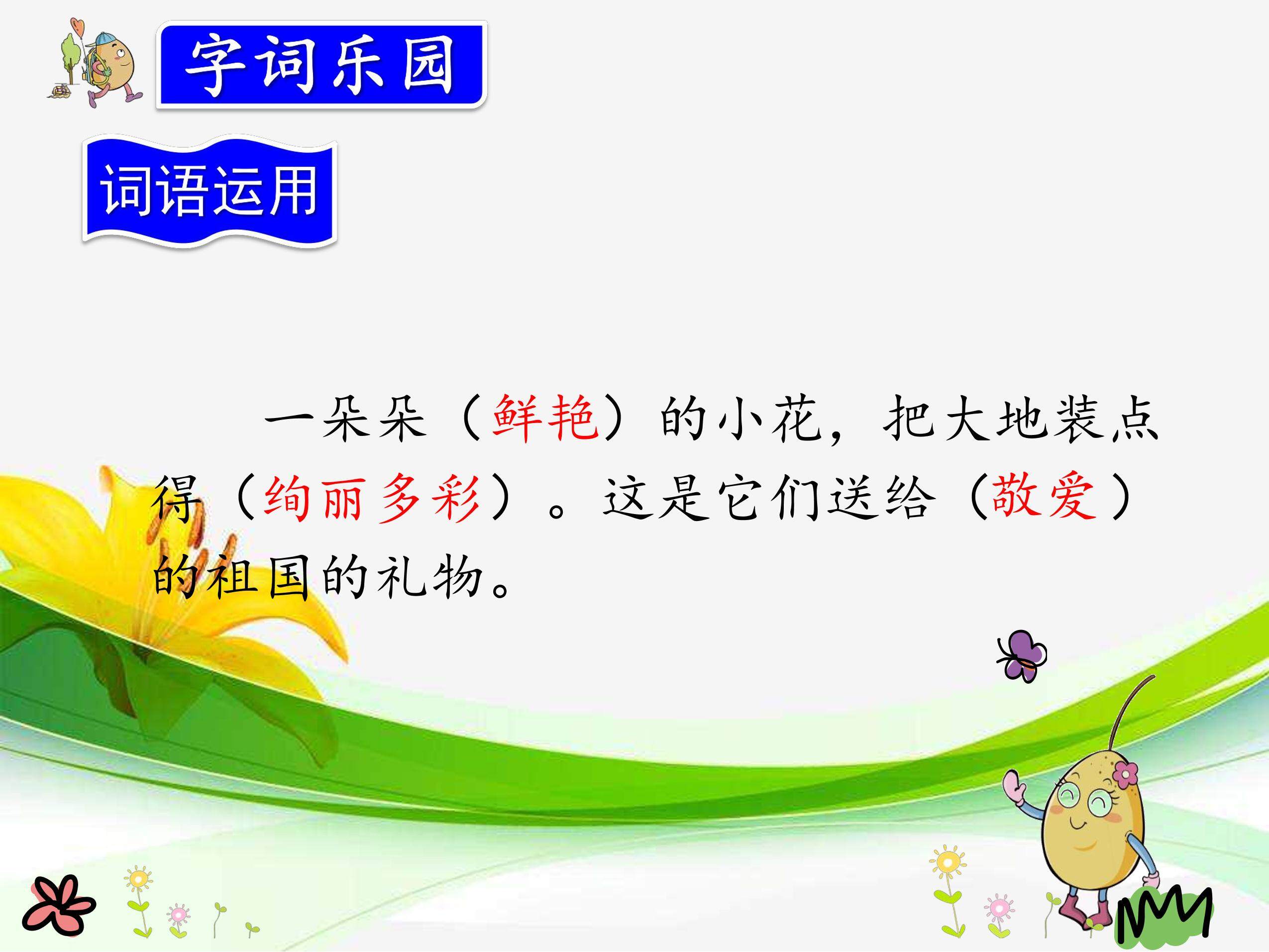 字词乐园

词语运用

一朵朵（鲜艳）的小花，把大地装点得（绚丽多彩）。这是它们送给（敬爱）的祖国的礼物。